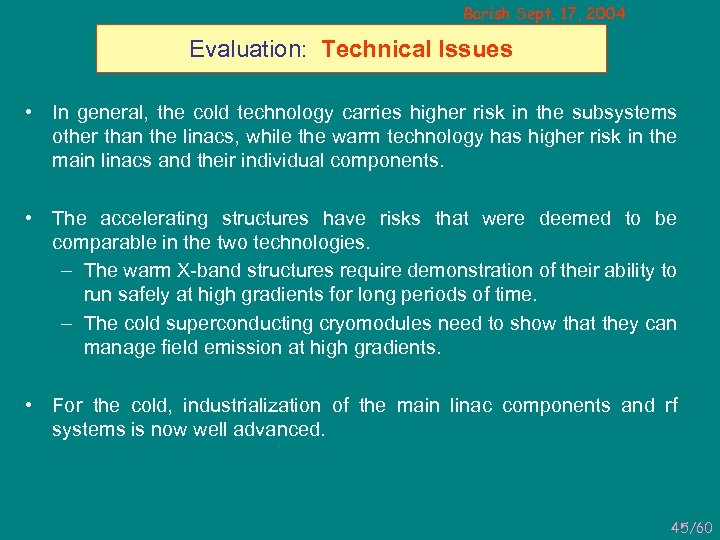 Barish Sept. 17, 2004

Evaluation: Technical Issues

• In general, the cold technology carries higher risk in the subsystems other than the linacs, while the warm technology has higher risk in the main linacs and their individual components.

• The accelerating structures have risks that were deemed to be comparable in the two technologies.
– The warm X-band structures require demonstration of their ability to run safely at high gradients for long periods of time.
– The cold superconducting cryomodules need to show that they can manage field emission at high gradients.

• For the cold, industrialization of the main linac components and rf systems is now well advanced.

45/60